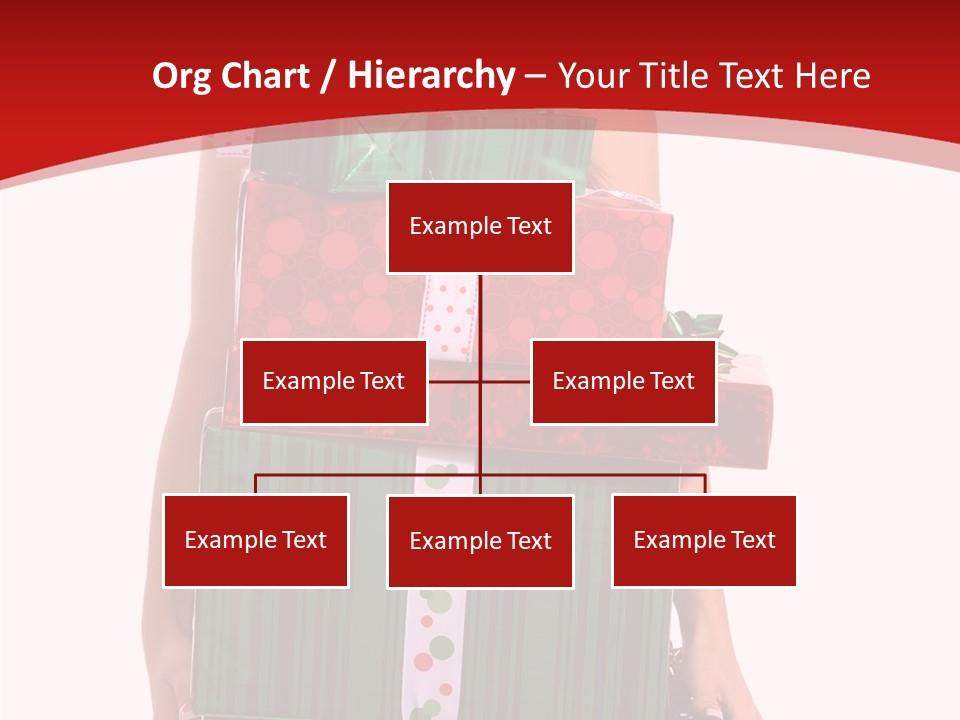 Org Chart / Hierarchy – Your Title Text Here

Example Text

Example Text

Example Text

Example Text

Example Text

Example Text